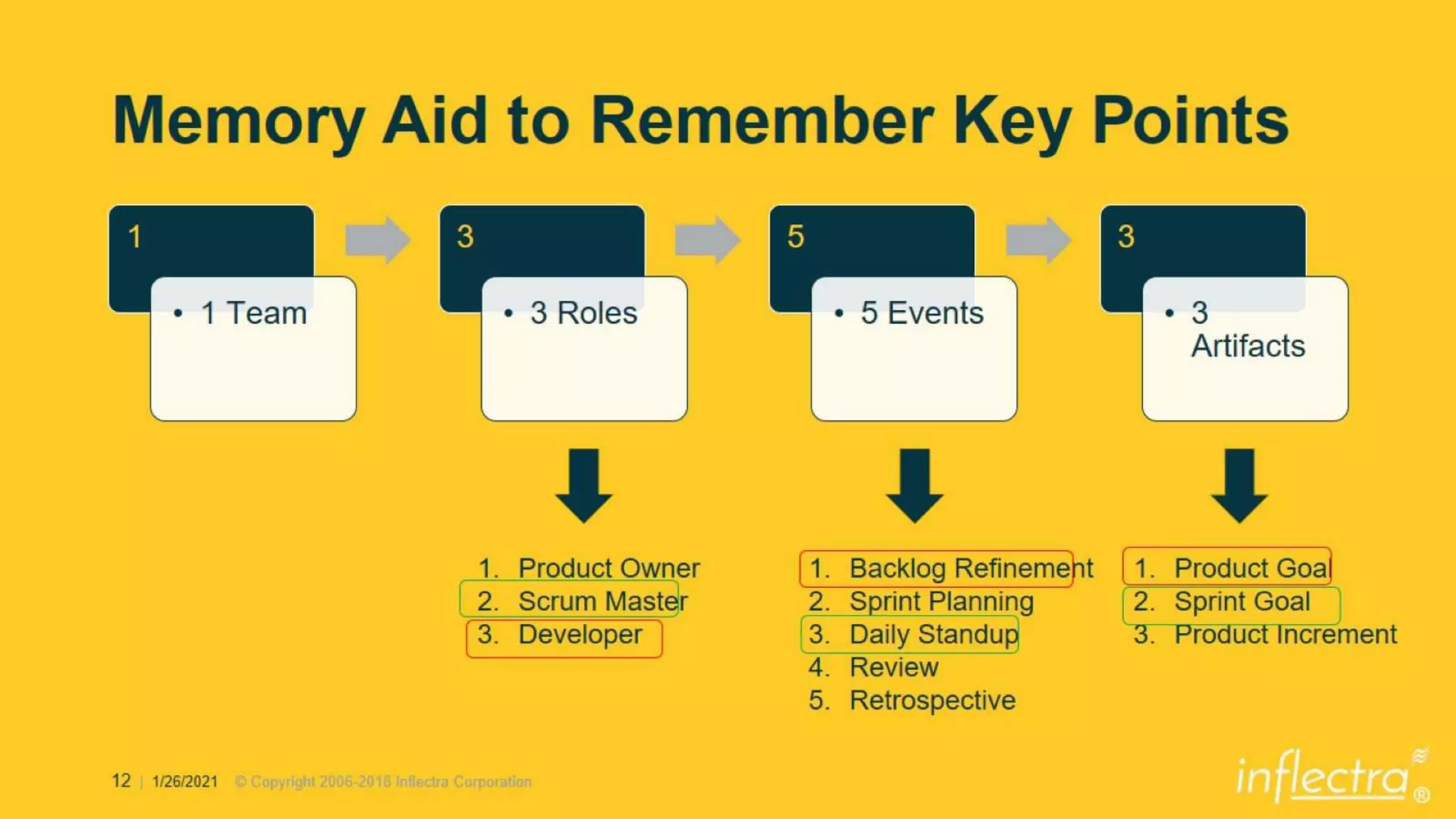 Memory Aid to Remember Key Points

1

• 1 Team

3

• 3 Roles

5

• 5 Events

3

• 3 Artifacts

1. Product Owner
2. Scrum Master
3. Developer

1. Backlog Refinement
2. Sprint Planning
3. Daily Standup
4. Review
5. Retrospective

1. Product Goal
2. Sprint Goal
3. Product Increment

12 | 1/26/2021 © Copyright 2006-2018 Inflectra Corporation

inflectra®